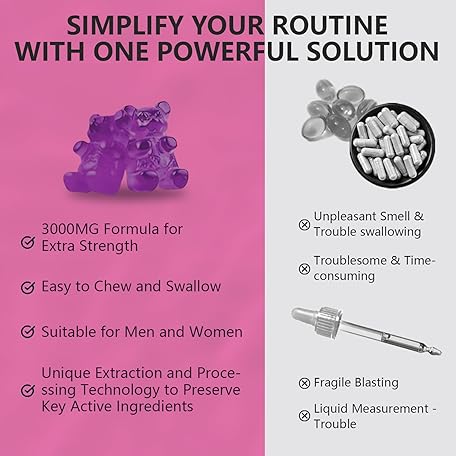 SIMPLIFY YOUR ROUTINE WITH ONE POWERFUL SOLUTION

3000MG Formula for Extra Strength

Easy to Chew and Swallow

Suitable for Men and Women

Unique Extraction and Processing Technology to Preserve Key Active Ingredients

Unpleasant Smell & Trouble swallowing

Troublesome & Time-consuming

Fragile Blasting

Liquid Measurement - Trouble